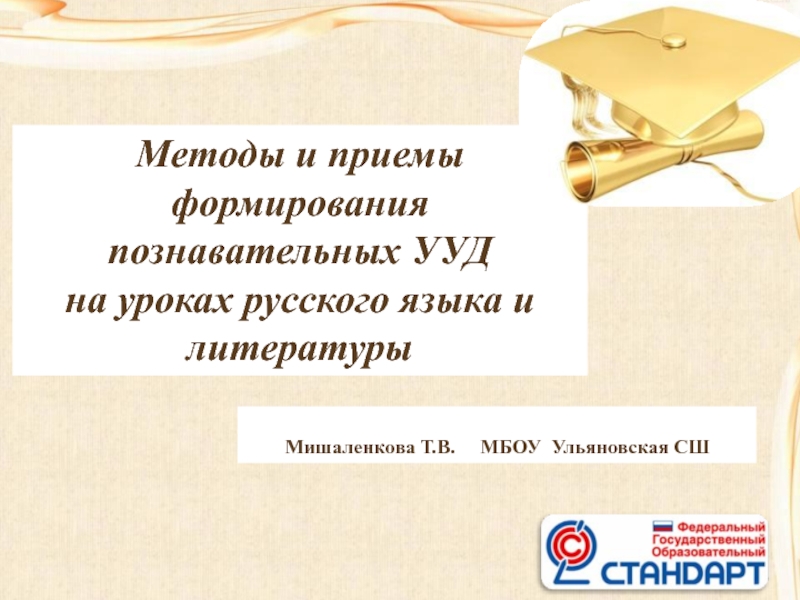 Методы и приемы формирования познавательных УУД на уроках русского языка и литературы

Мишаленкова Т.В. МБОУ Ульяновская СШ

Федеральный Государственный Образовательный СТАНДАРТ